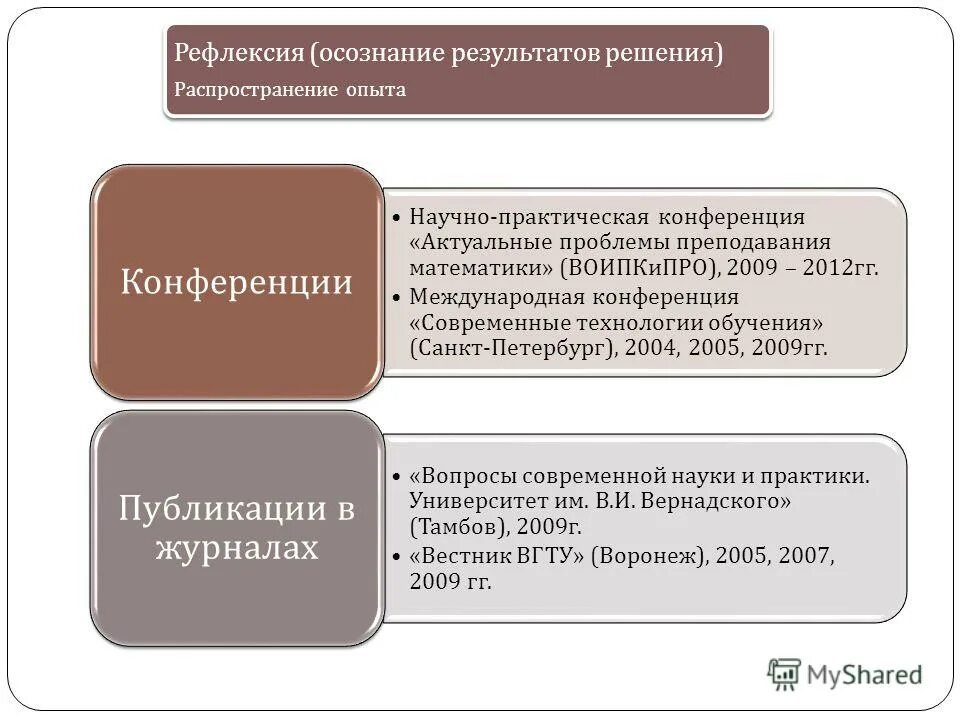 Рефлексия (осознание результатов решения)
Распространение опыта

Конференции

• Научно-практическая конференция «Актуальные проблемы преподавания математики» (ВОИПКиПРО), 2009 – 2012гг.
• Международная конференция «Современные технологии обучения» (Санкт-Петербург), 2004, 2005, 2009гг.

Публикации в журналах

• «Вопросы современной науки и практики. Университет им. В.И. Вернадского» (Тамбов), 2009г.
• «Вестник ВГТУ» (Воронеж), 2005, 2007, 2009 гг.

MyShared